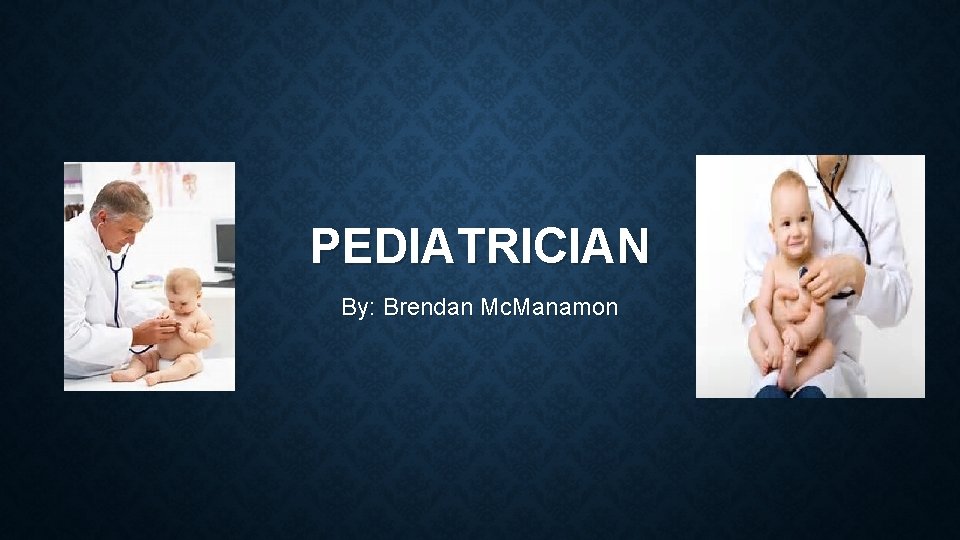 PEDIATRICIAN

By: Brendan McManamon